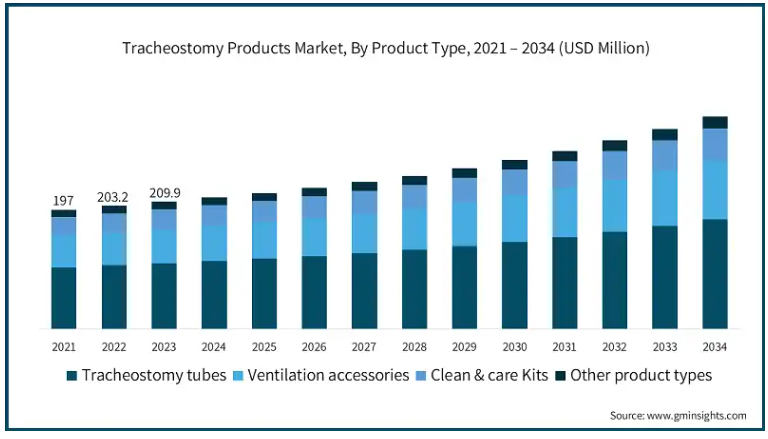 Tracheostomy Products Market, By Product Type, 2021 – 2034 (USD Million)

197
203.2
209.9

2021 2022 2023 2024 2025 2026 2027 2028 2029 2030 2031 2032 2033 2034

Tracheostomy tubes
Ventilation accessories
Clean & care Kits
Other product types

Source: www.gminsights.com